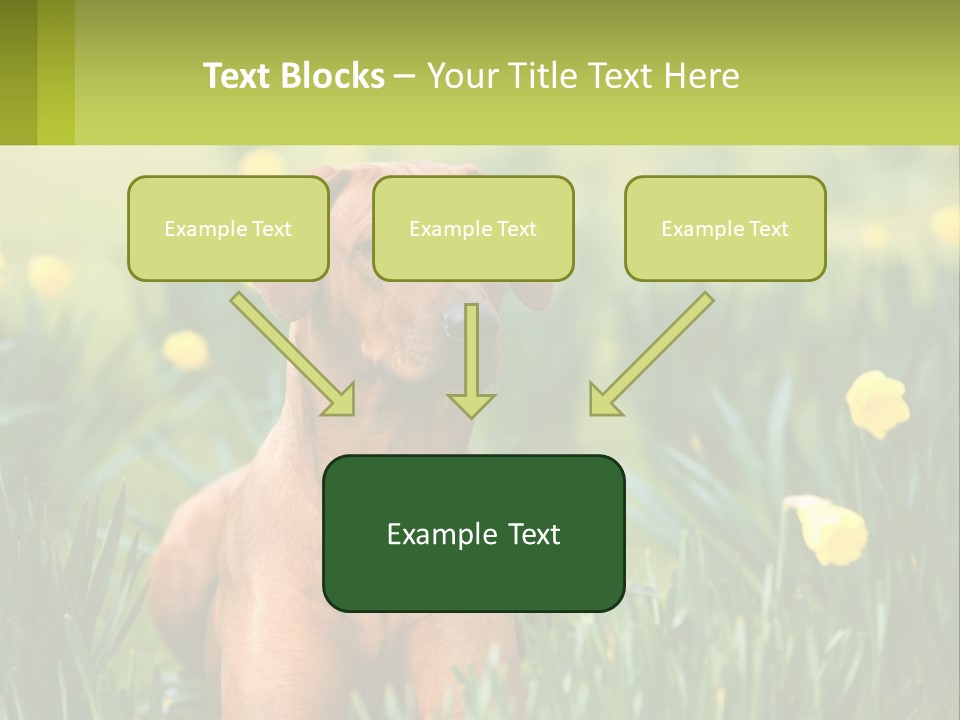 Text Blocks – Your Title Text Here

Example Text

Example Text

Example Text

Example Text